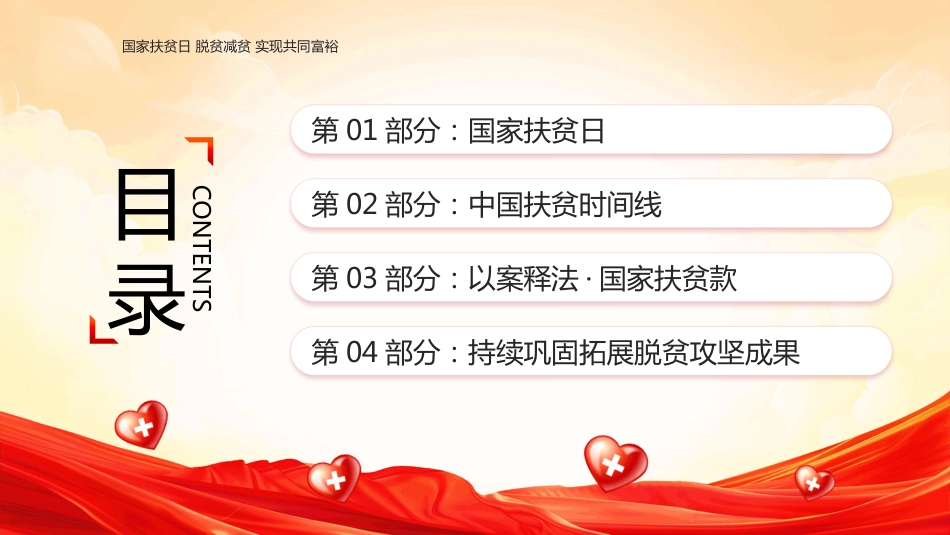 国家扶贫日 脱贫减贫 实现共同富裕

目录

CONTENTS

第 01 部分：国家扶贫日

第 02 部分：中国扶贫时间线

第 03 部分：以案释法 · 国家扶贫款

第 04 部分：持续巩固拓展脱贫攻坚成果